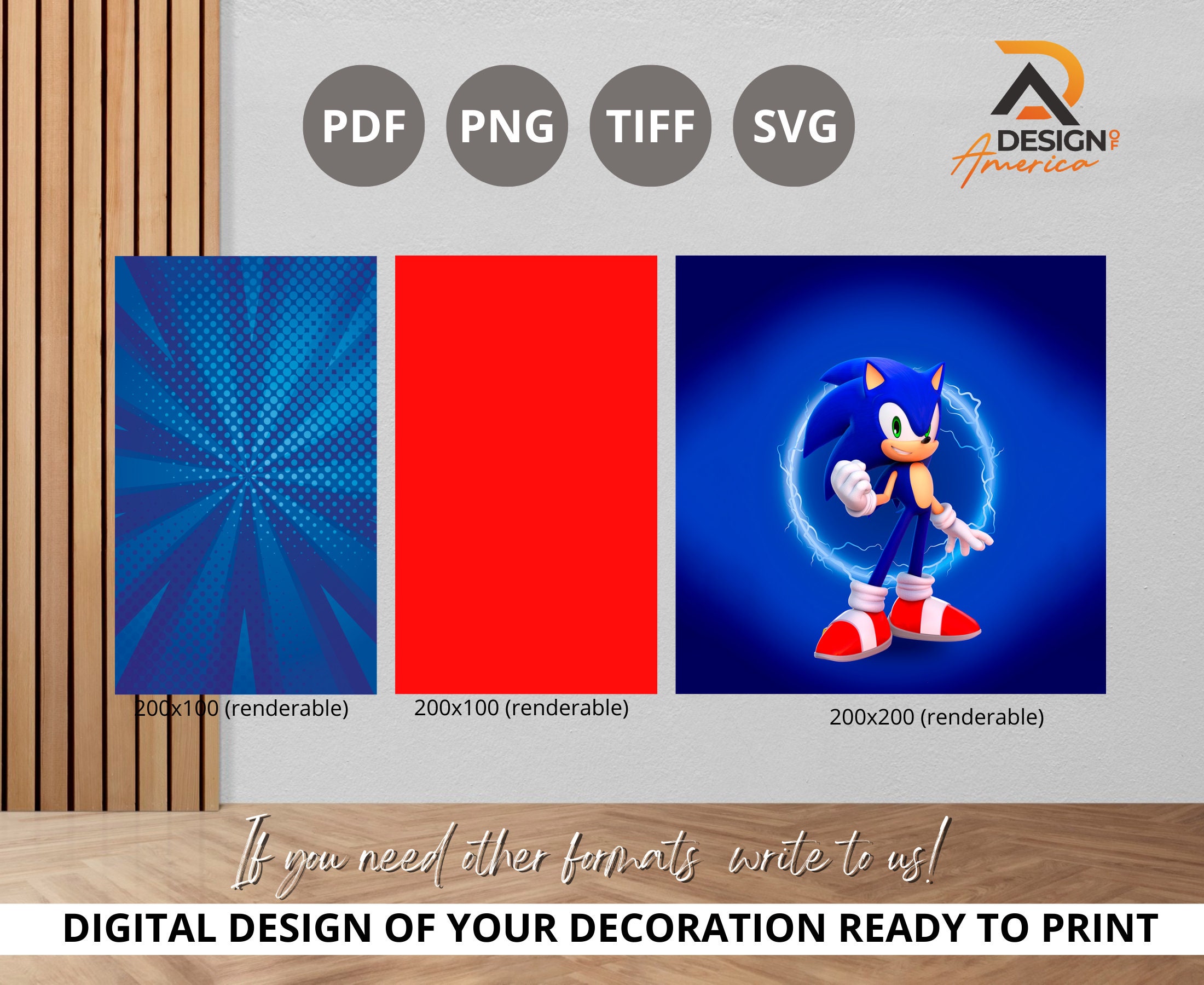 PDF PNG TIFF SVG

DESIGN OF America

200x100 (renderable)

200x100 (renderable)

200x200 (renderable)

If you need other formats write to us!

DIGITAL DESIGN OF YOUR DECORATION READY TO PRINT